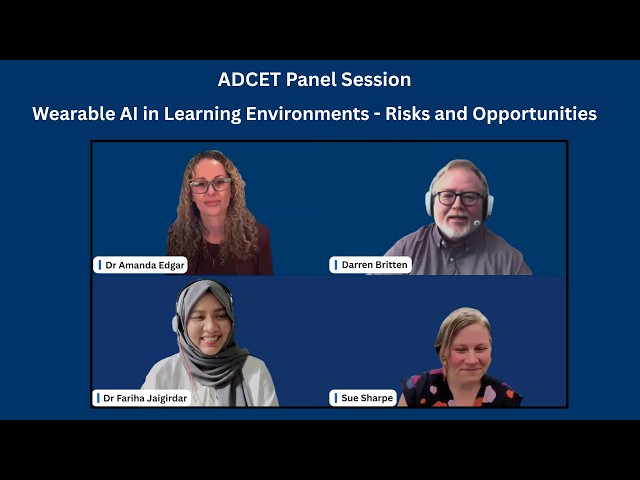 ADCET Panel Session

Wearable AI in Learning Environments - Risks and Opportunities

Dr Amanda Edgar

Darren Britten

Dr Fariha Jaigirdar

Sue Sharpe